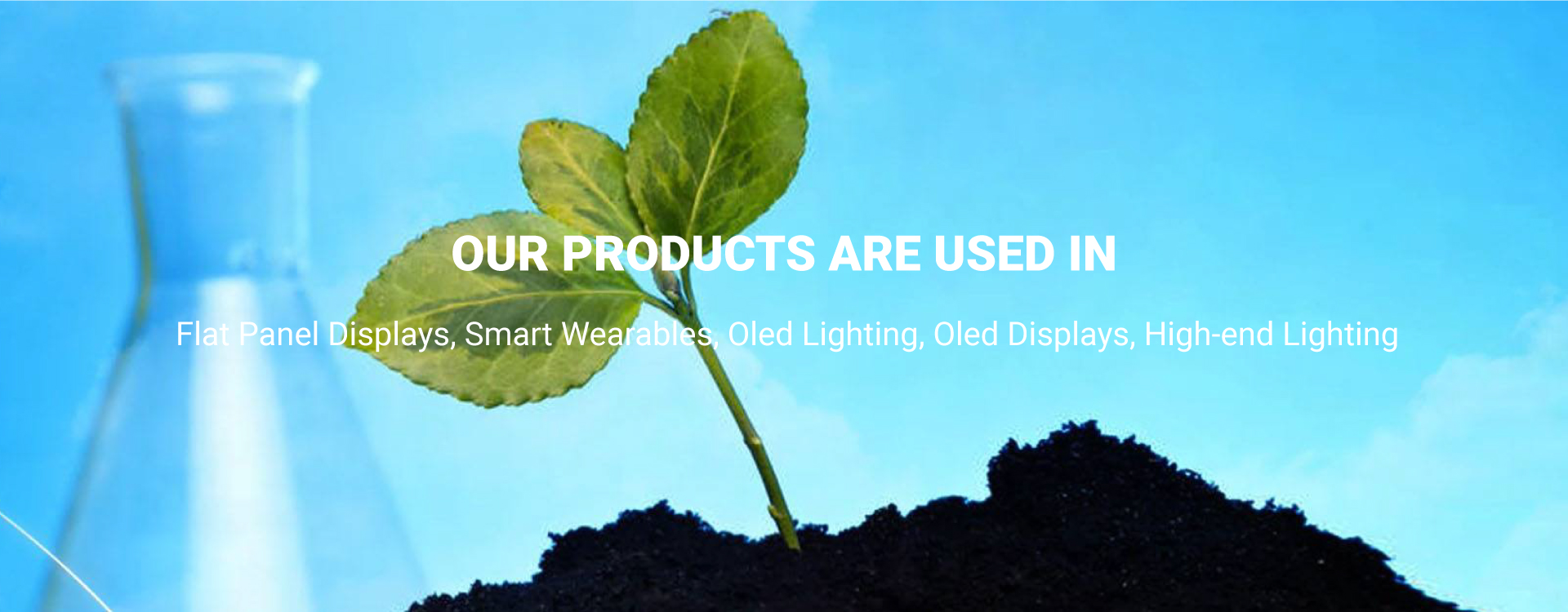 OUR PRODUCTS ARE USED IN

Flat Panel Displays, Smart Wearables, Oled Lighting, Oled Displays, High-end Lighting